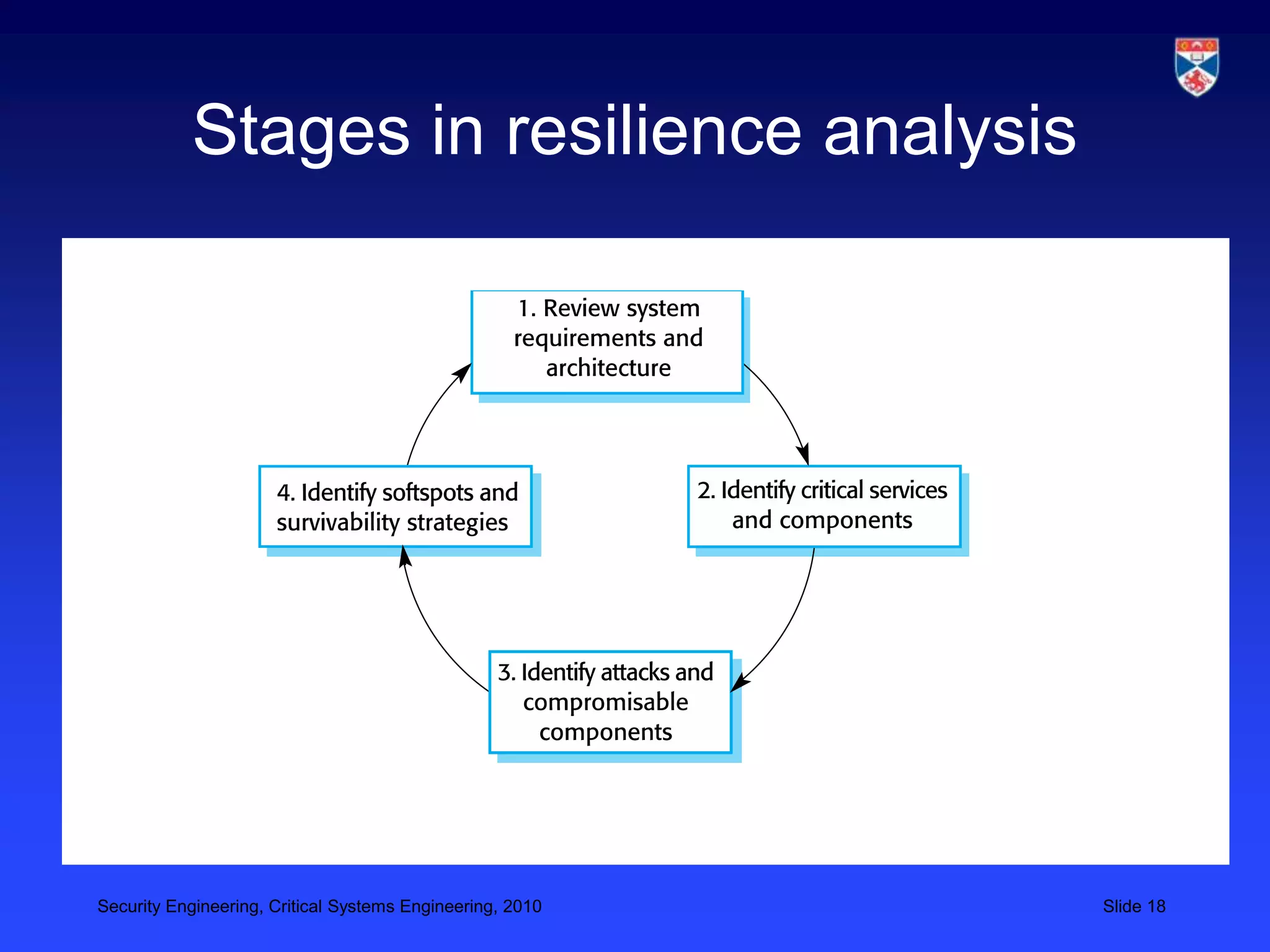 Stages in resilience analysis

1. Review system requirements and architecture

2. Identify critical services and components

3. Identify attacks and compromisable components

4. Identify softspots and survivability strategies

Security Engineering, Critical Systems Engineering, 2010

Slide 18